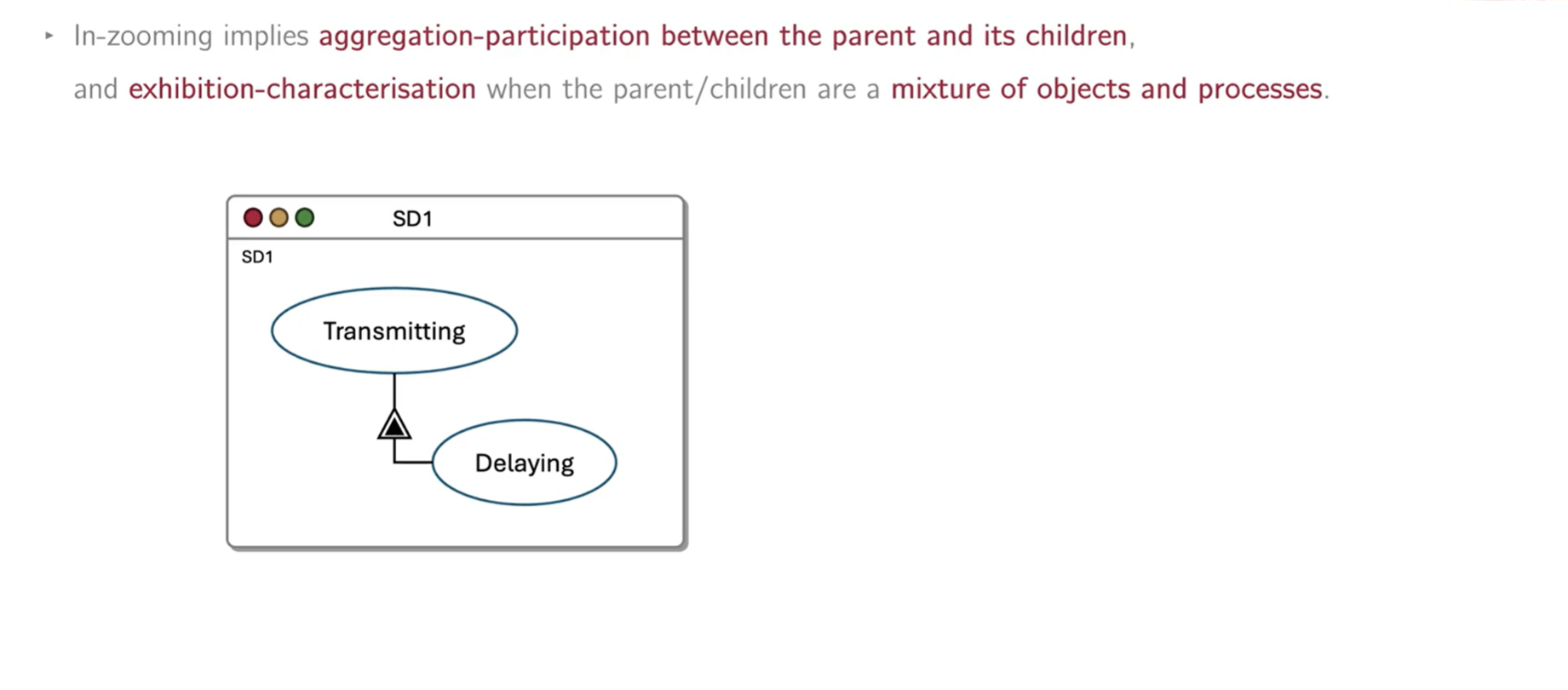 ▸ In-zooming implies aggregation-participation between the parent and its children, and exhibition-characterisation when the parent/children are a mixture of objects and processes.

SD1

SD1

Transmitting

Delaying